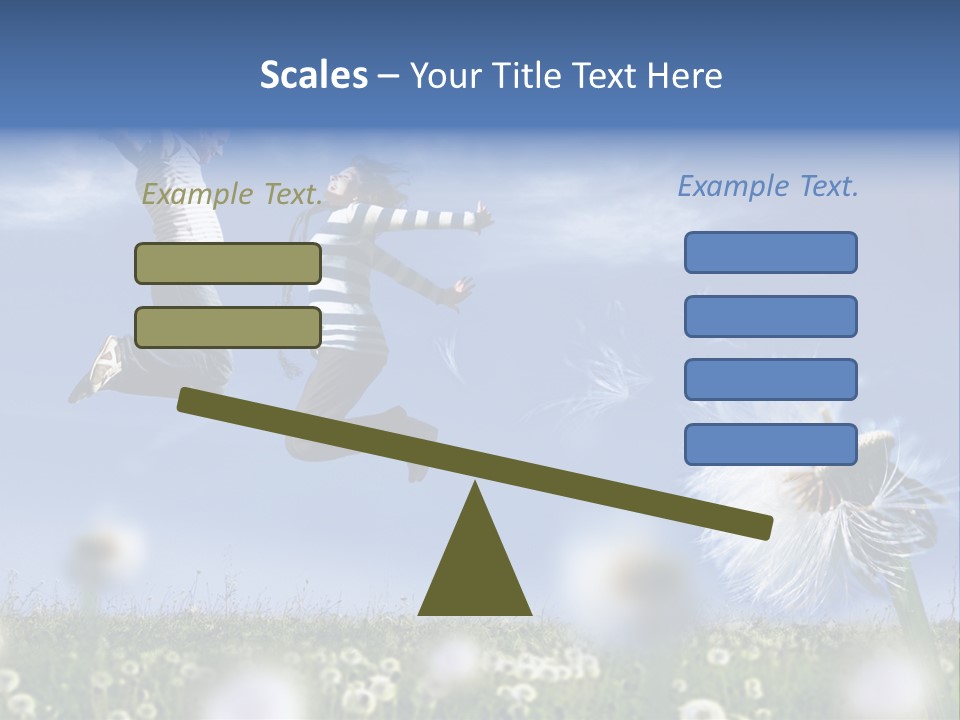 Scales – Your Title Text Here

Example Text.

Example Text.